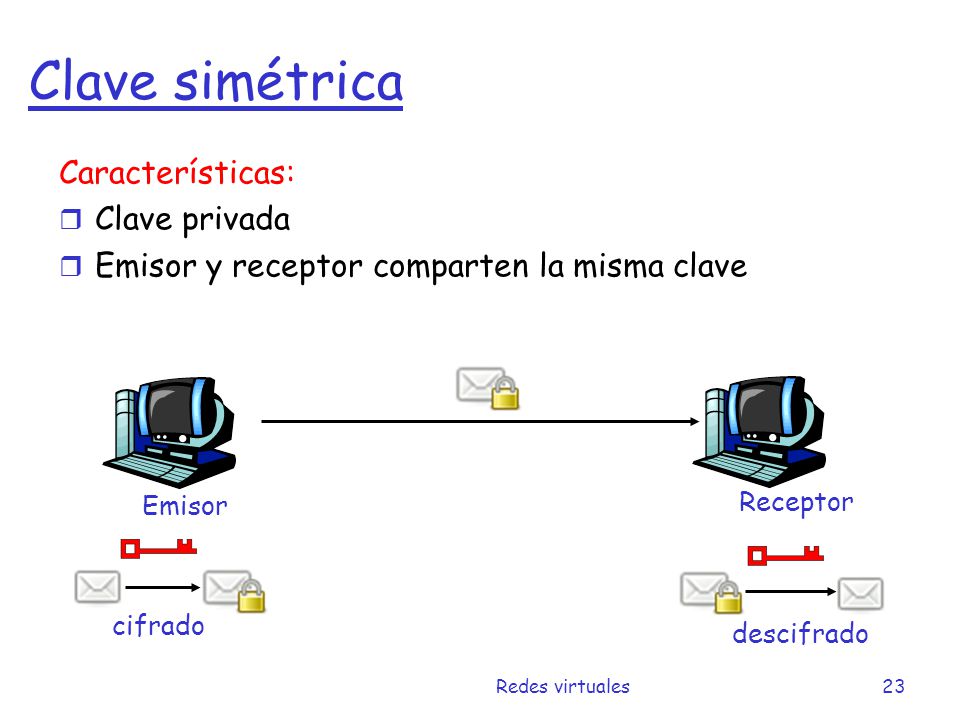 Clave simétrica

Características:
❒ Clave privada
❒ Emisor y receptor comparten la misma clave

Emisor

Receptor

cifrado

descifrado

Redes virtuales

23